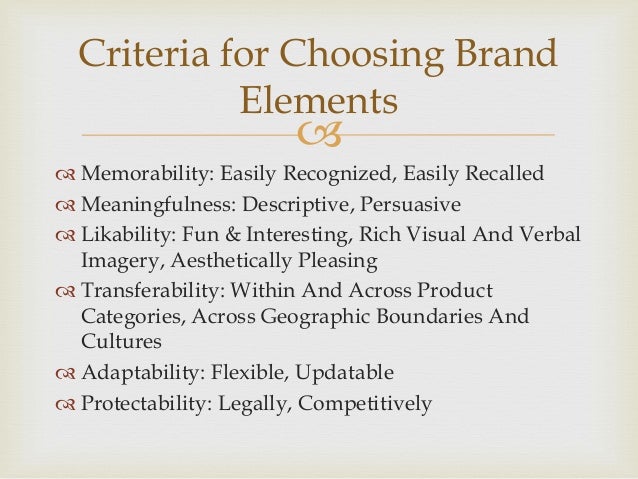 Criteria for Choosing Brand Elements

Memorability: Easily Recognized, Easily Recalled

Meaningfulness: Descriptive, Persuasive

Likability: Fun & Interesting, Rich Visual And Verbal Imagery, Aesthetically Pleasing

Transferability: Within And Across Product Categories, Across Geographic Boundaries And Cultures

Adaptability: Flexible, Updatable

Protectability: Legally, Competitively